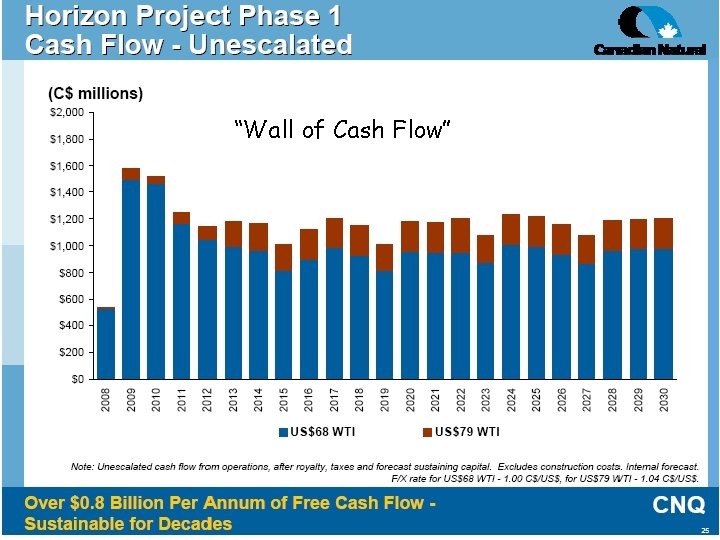 Horizon Project Phase 1
Cash Flow - Unescalated

Canadian Natural

(C$ millions)

"Wall of Cash Flow"

$2,000
$1,800
$1,600
$1,400
$1,200
$1,000
$800
$600
$400
$200
$0

2008 2009 2010 2011 2012 2013 2014 2015 2016 2017 2018 2019 2020 2021 2022 2023 2024 2025 2026 2027 2028 2029 2030

US$68 WTI US$79 WTI

Note: Unescalated cash flow from operations, after royalty, taxes and forecast sustaining capital. Excludes construction costs. Internal forecast. F/X rate for US$68 WTI - 1.00 C$/US$, for US$79 WTI - 1.04 C$/US$.

Over $0.8 Billion Per Annum of Free Cash Flow - Sustainable for Decades

CNQ

25